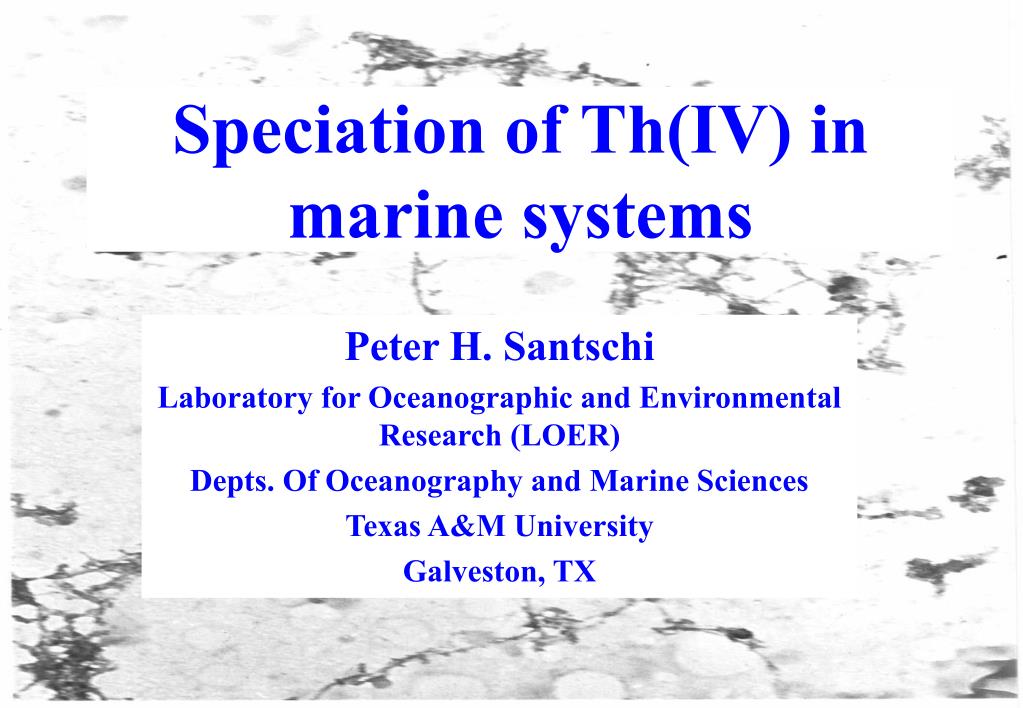 Speciation of Th(IV) in marine systems

Peter H. Santschi

Laboratory for Oceanographic and Environmental Research (LOER)

Depts. Of Oceanography and Marine Sciences

Texas A&M University

Galveston, TX